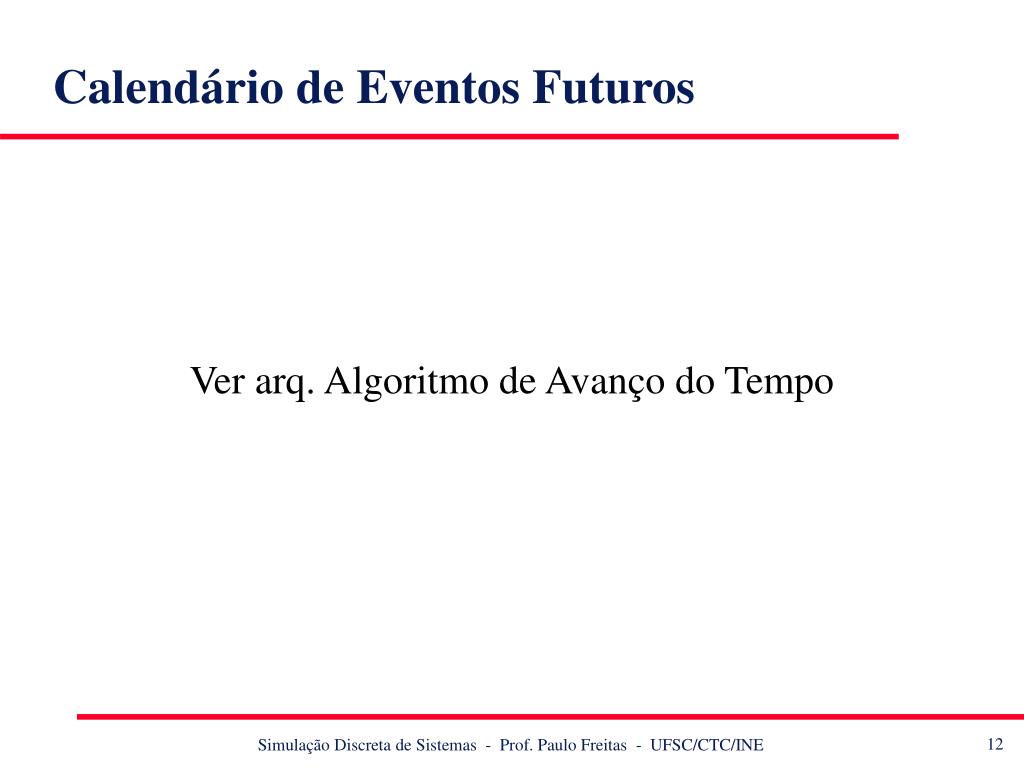 Calendário de Eventos Futuros

Ver arq. Algoritmo de Avanço do Tempo

Simulação Discreta de Sistemas - Prof. Paulo Freitas - UFSC/CTC/INE

12